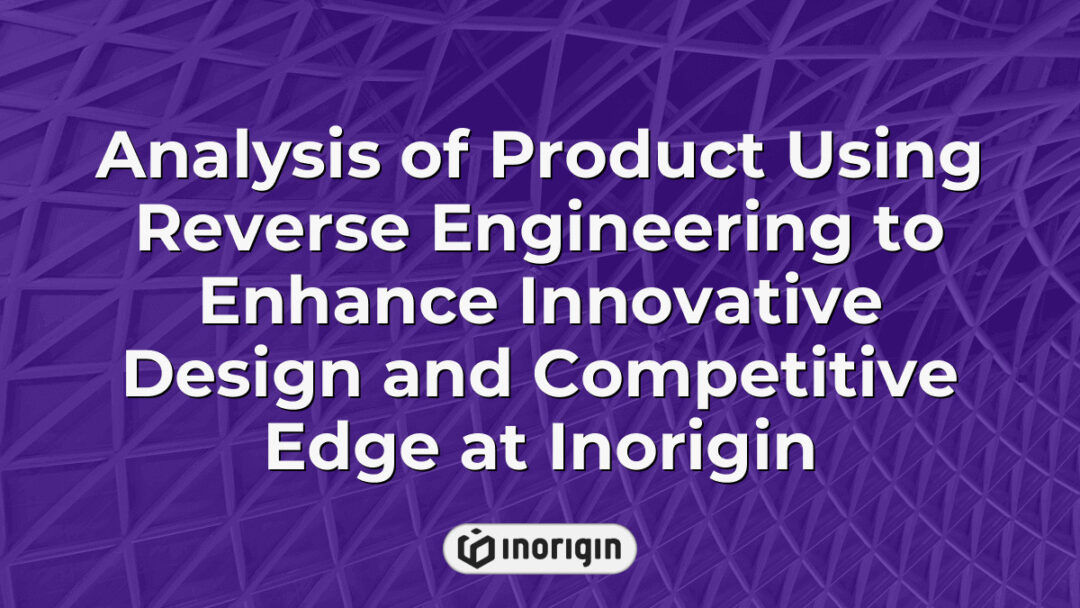 Analysis of Product Using Reverse Engineering to Enhance Innovative Design and Competitive Edge at Inorigin

inorigin